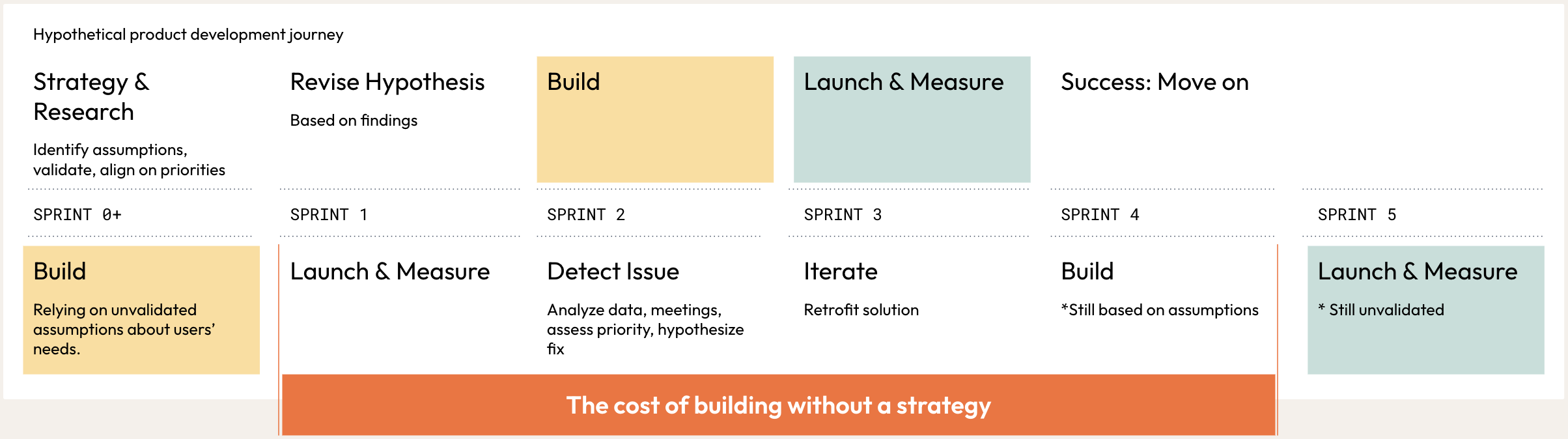 Hypothetical product development journey

Strategy & Research

Identify assumptions, validate, align on priorities

Revise Hypothesis

Based on findings

Build

Launch & Measure

Success: Move on

SPRINT 0+

SPRINT 1

SPRINT 2

SPRINT 3

SPRINT 4

SPRINT 5

Build

Relying on unvalidated assumptions about users' needs.

Launch & Measure

Detect Issue

Analyze data, meetings, assess priority, hypothesize fix

Iterate

Retrofit solution

Build

*Still based on assumptions

Launch & Measure

* Still unvalidated

The cost of building without a strategy